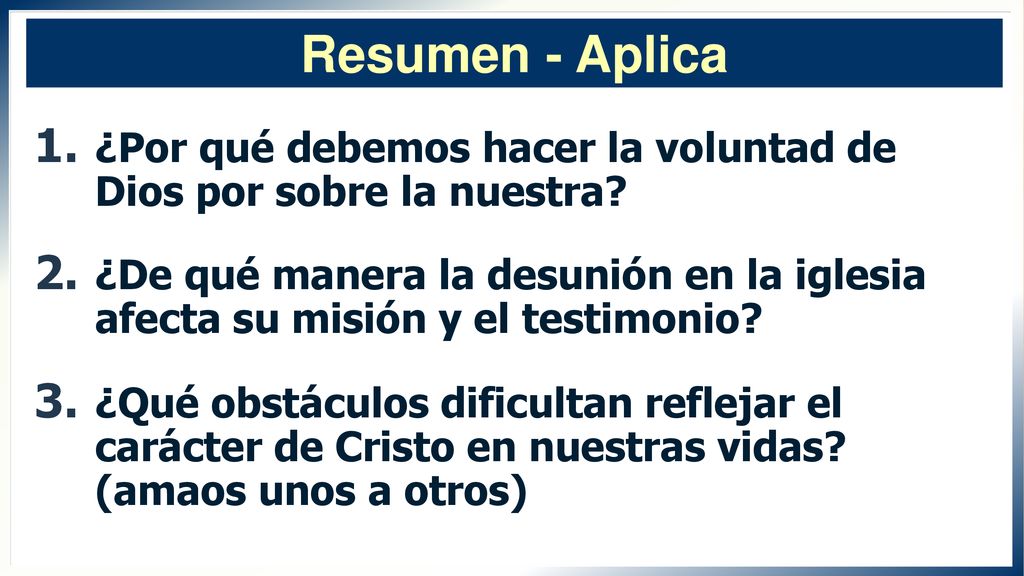 Resumen - Aplica

1. ¿Por qué debemos hacer la voluntad de Dios por sobre la nuestra?

2. ¿De qué manera la desunión en la iglesia afecta su misión y el testimonio?

3. ¿Qué obstáculos dificultan reflejar el carácter de Cristo en nuestras vidas? (amaos unos a otros)